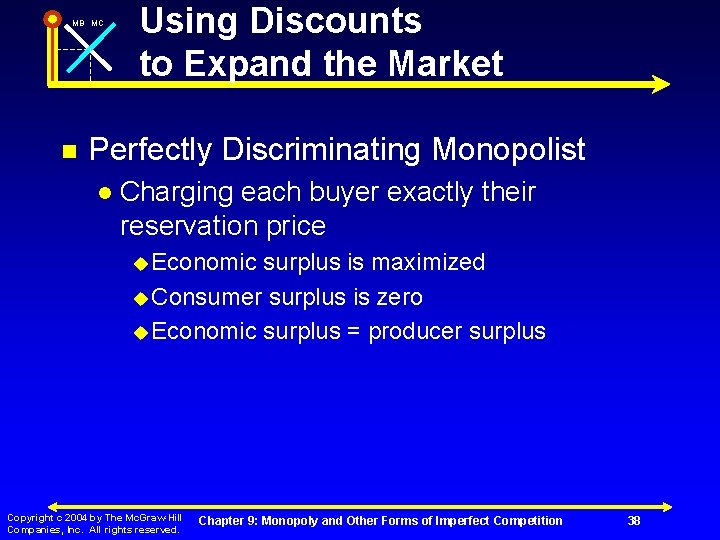 MB MC

Using Discounts to Expand the Market

Perfectly Discriminating Monopolist

Charging each buyer exactly their reservation price

Economic surplus is maximized

Consumer surplus is zero

Economic surplus = producer surplus

Copyright c 2004 by The McGraw Hill Companies, Inc. All rights reserved.

Chapter 9: Monopoly and Other Forms of Imperfect Competition

38